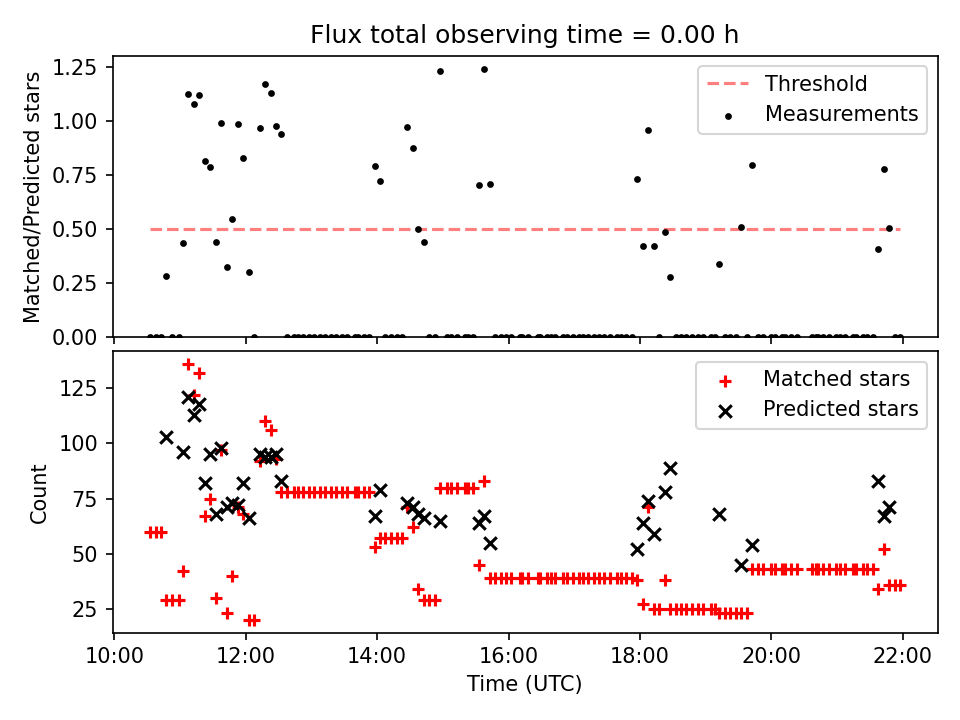 Flux total observing time = 0.00 h

Matched/Predicted stars

1.25
1.00
0.75
0.50
0.25
0.00

Threshold
Measurements

Count

125
100
75
50
25

Matched stars
Predicted stars

10:00
12:00
14:00
16:00
18:00
20:00
22:00

Time (UTC)